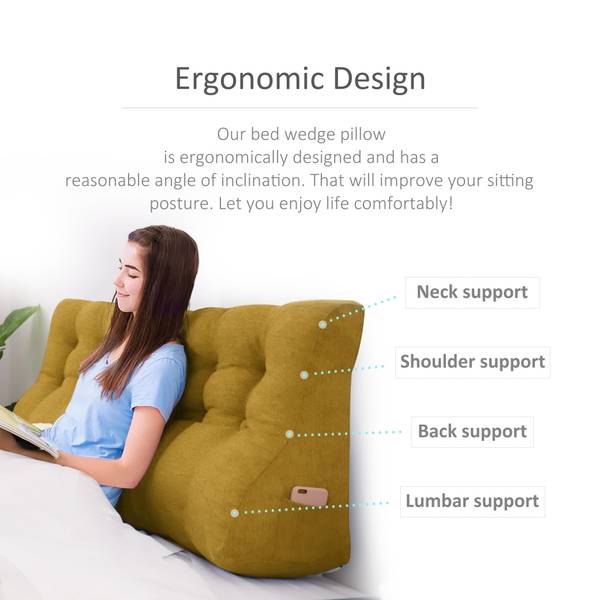 Ergonomic Design

Our bed wedge pillow is ergonomically designed and has a reasonable angle of inclination. That will improve your sitting posture. Let you enjoy life comfortably!

Neck support

Shoulder support

Back support

Lumbar support